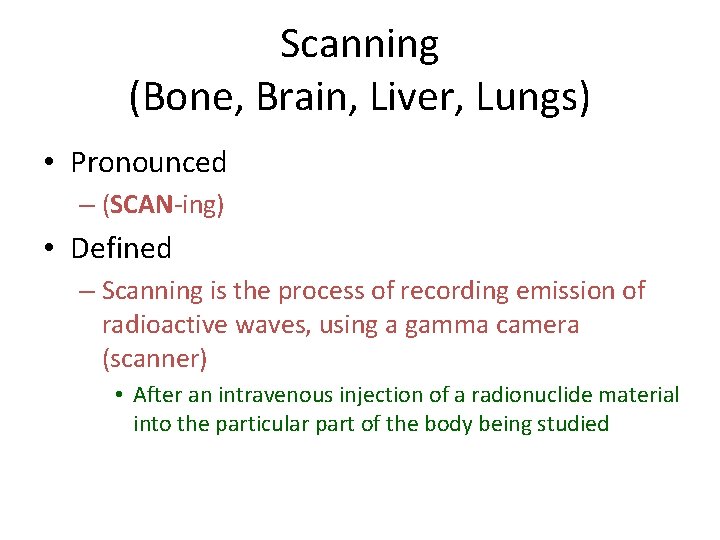 Scanning
(Bone, Brain, Liver, Lungs)

• Pronounced
– (SCAN-ing)
• Defined
– Scanning is the process of recording emission of radioactive waves, using a gamma camera (scanner)
• After an intravenous injection of a radionuclide material into the particular part of the body being studied